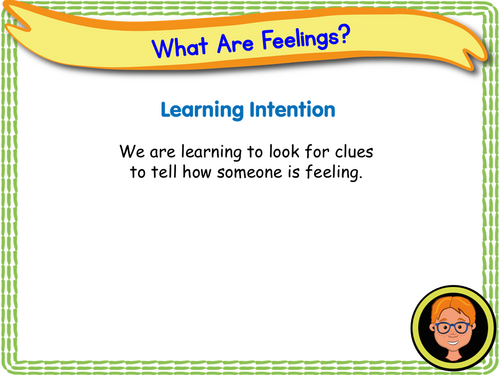 What Are Feelings?

Learning Intention

We are learning to look for clues to tell how someone is feeling.